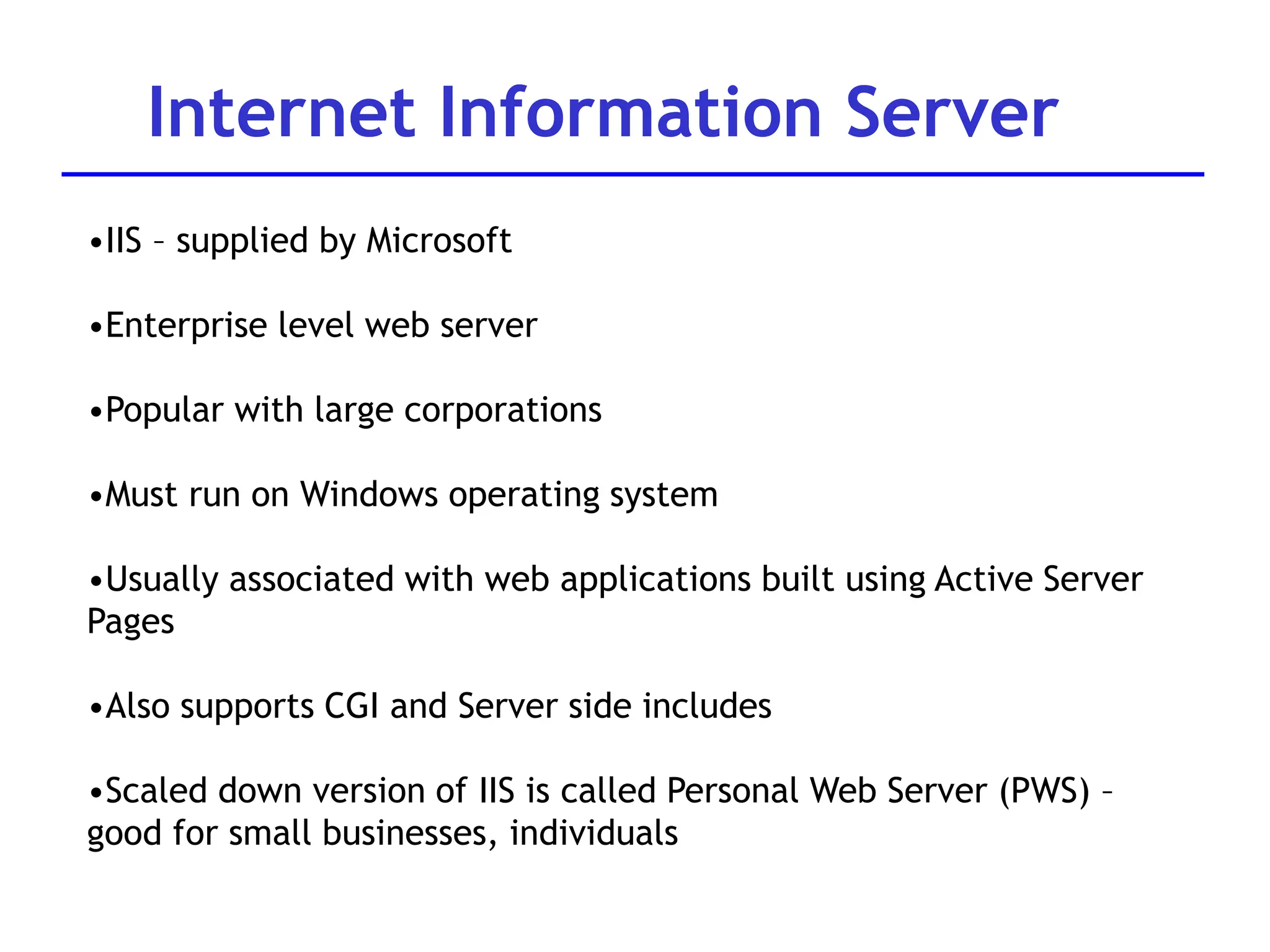 Internet Information Server

•IIS – supplied by Microsoft

•Enterprise level web server

•Popular with large corporations

•Must run on Windows operating system

•Usually associated with web applications built using Active Server Pages

•Also supports CGI and Server side includes

•Scaled down version of IIS is called Personal Web Server (PWS) – good for small businesses, individuals